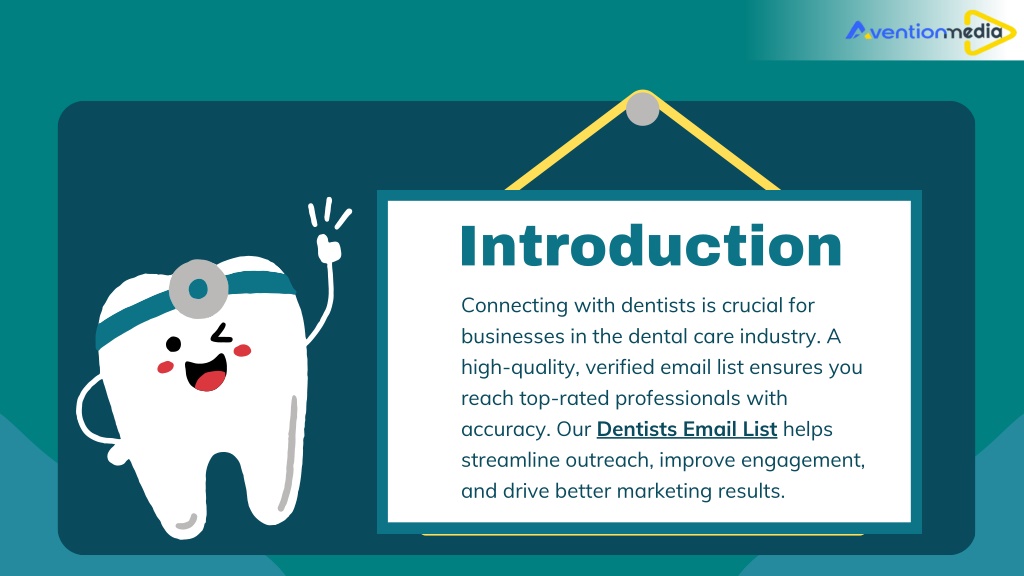 Aventionmedia

Introduction

Connecting with dentists is crucial for businesses in the dental care industry. A high-quality, verified email list ensures you reach top-rated professionals with accuracy. Our Dentists Email List helps streamline outreach, improve engagement, and drive better marketing results.